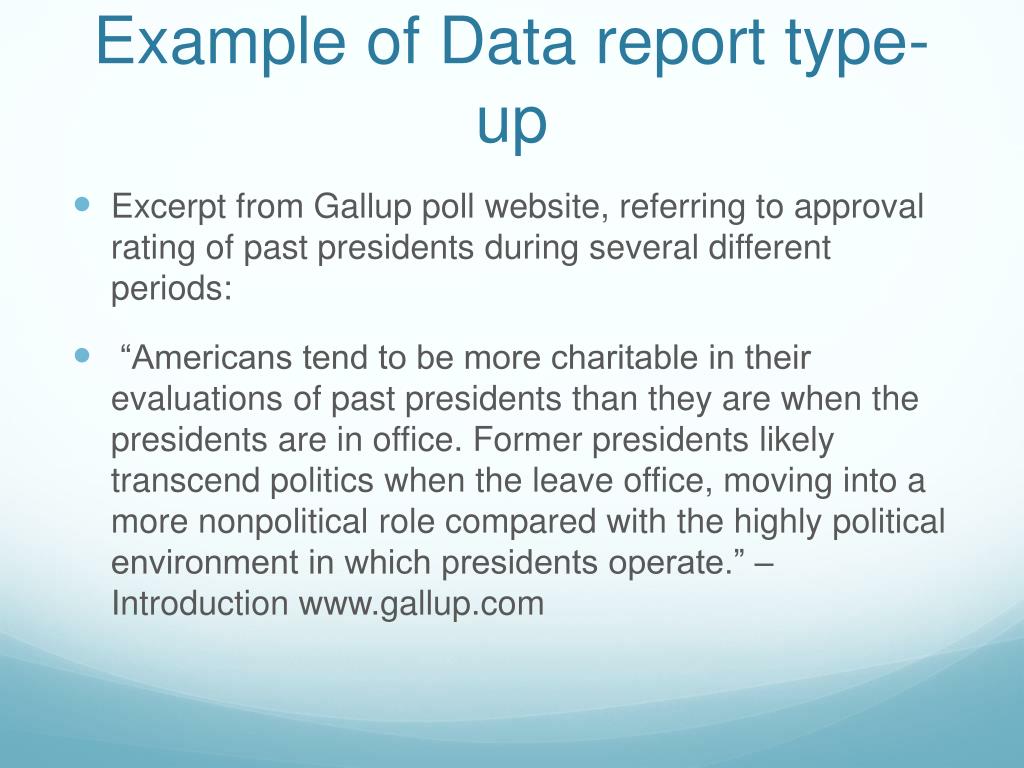 Example of Data report type-up

Excerpt from Gallup poll website, referring to approval rating of past presidents during several different periods:

“Americans tend to be more charitable in their evaluations of past presidents than they are when the presidents are in office. Former presidents likely transcend politics when the leave office, moving into a more nonpolitical role compared with the highly political environment in which presidents operate.” – Introduction www.gallup.com